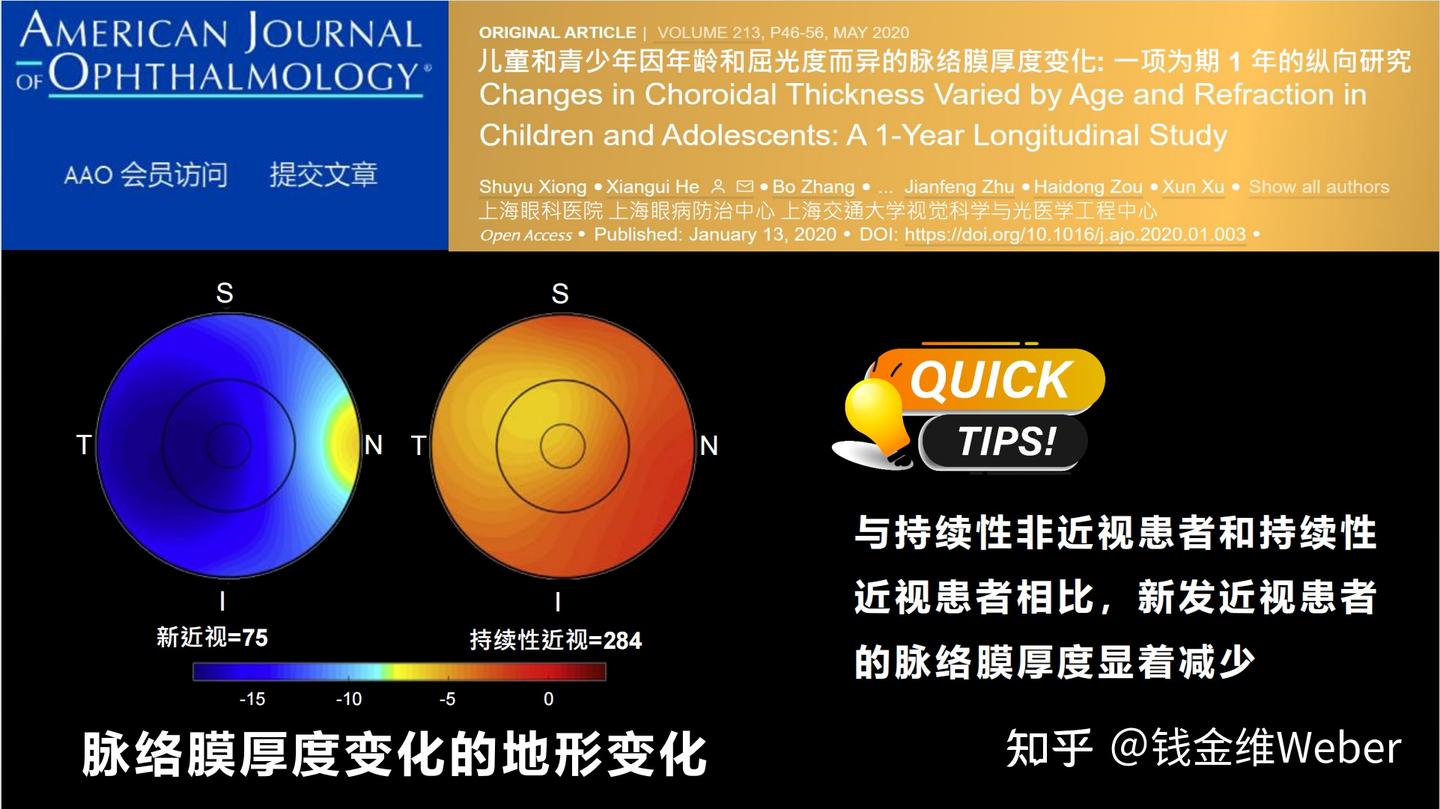 AMERICAN JOURNAL OF OPHTHALMOLOGY®

AAO 会员访问 提交文章

ORIGINAL ARTICLE | VOLUME 213, P46-56, MAY 2020

儿童和青少年因年龄和屈光度而异的脉络膜厚度变化: 一项为期 1 年的纵向研究

Changes in Choroidal Thickness Varied by Age and Refraction in Children and Adolescents: A 1-Year Longitudinal Study

Shuyu Xiong • Xiangui He • Bo Zhang • ... Jianfeng Zhu • Haidong Zou • Xun Xu • Show all authors

上海眼科医院 上海眼病防治中心 上海交通大学视觉科学与光医学工程中心

Open Access • Published: January 13, 2020 • DOI: https://doi.org/10.1016/j.ajo.2020.01.003 •

S

T

N

I

新近视=75

S

T

N

I

持续性近视=284

-15 -10 -5 0

脉络膜厚度变化的地形变化

QUICK TIPS!

与持续性非近视患者和持续性近视患者相比，新发近视患者的脉络膜厚度显着减少

知乎 @钱金维Weber